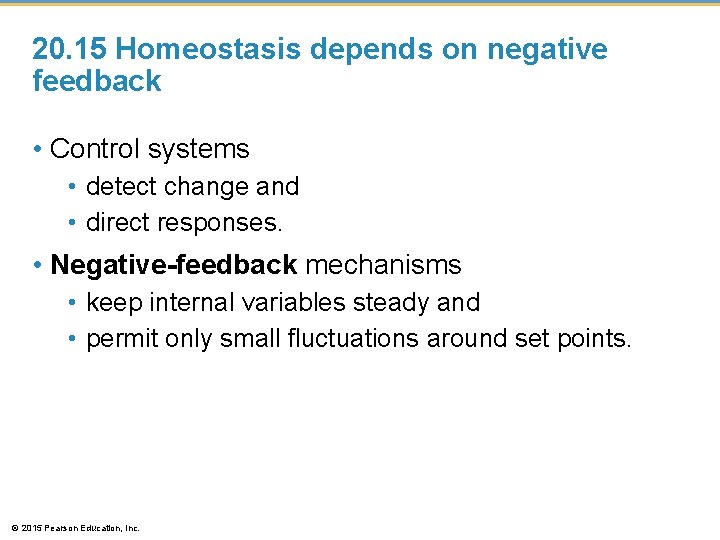 20.15 Homeostasis depends on negative feedback

• Control systems
  • detect change and
  • direct responses.
• Negative-feedback mechanisms
  • keep internal variables steady and
  • permit only small fluctuations around set points.

© 2015 Pearson Education, Inc.